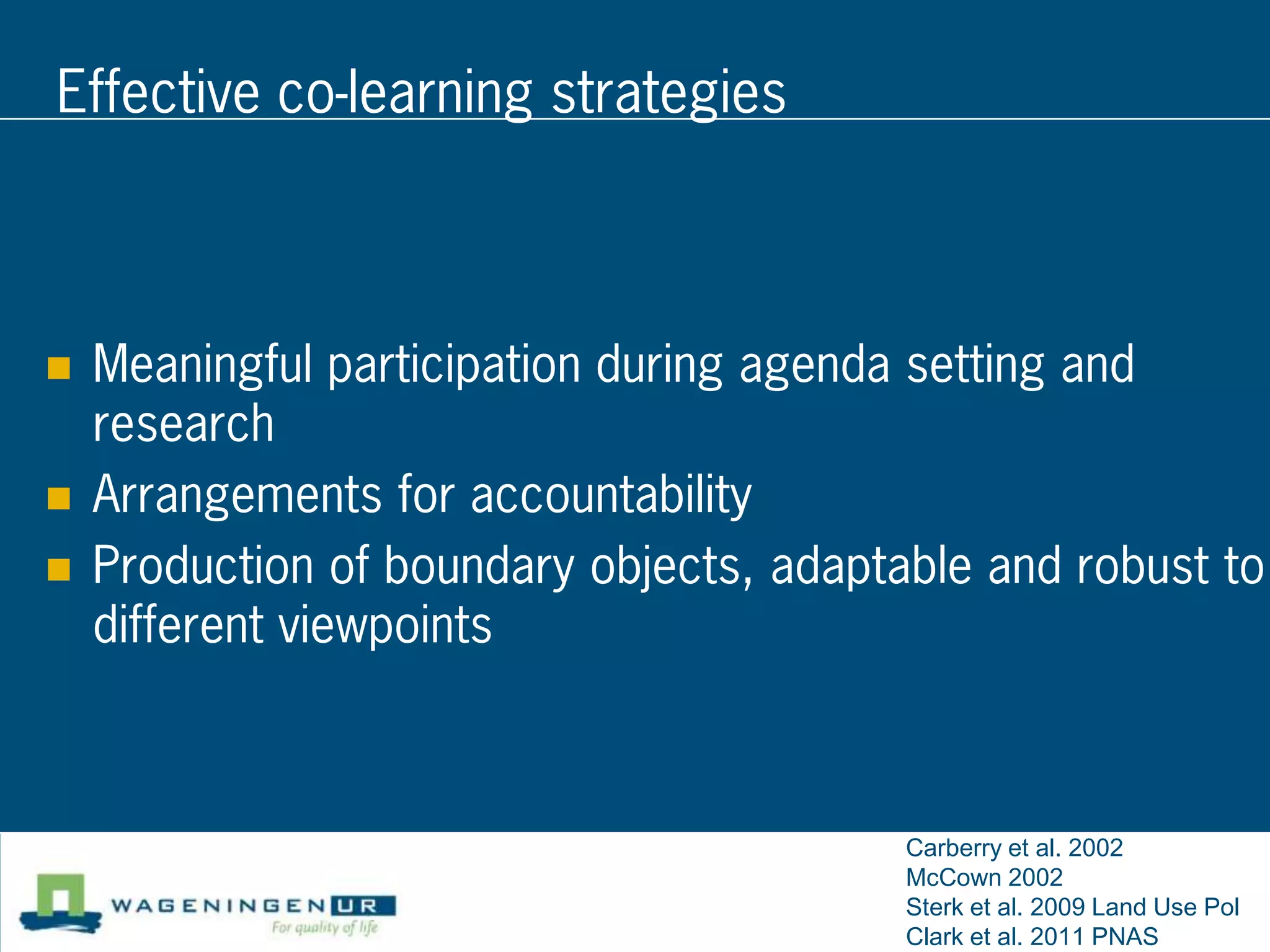 Effective co-learning strategies

- Meaningful participation during agenda setting and research
- Arrangements for accountability
- Production of boundary objects, adaptable and robust to different viewpoints

WAGENINGEN UR
For quality of life

Carberry et al. 2002
McCown 2002
Sterk et al. 2009 Land Use Pol
Clark et al. 2011 PNAS